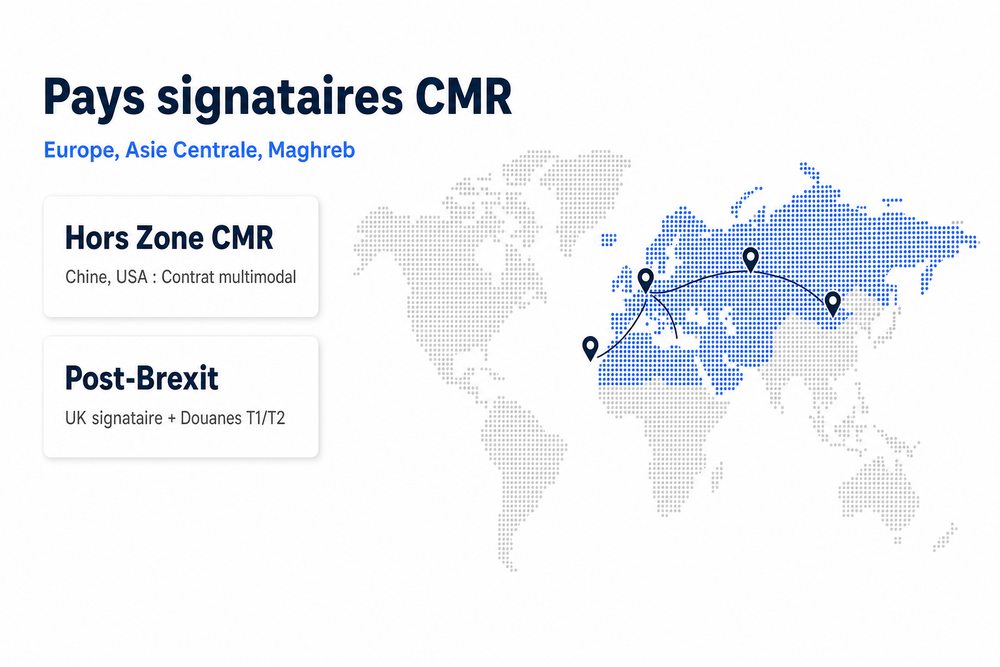 Pays signataires CMR

Europe, Asie Centrale, Maghreb

Hors Zone CMR

Chine, USA : Contrat multimodal

Post-Brexit

UK signataire + Douanes T1/T2